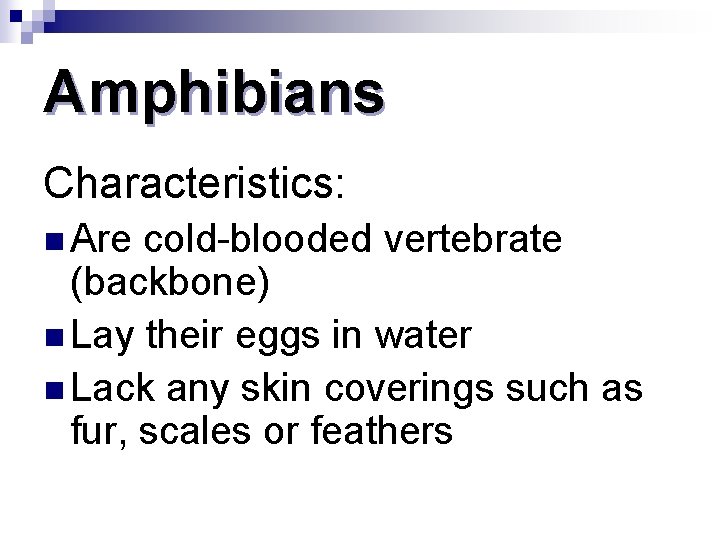 Amphibians

Characteristics:

- Are cold-blooded vertebrate (backbone)
- Lay their eggs in water
- Lack any skin coverings such as fur, scales or feathers